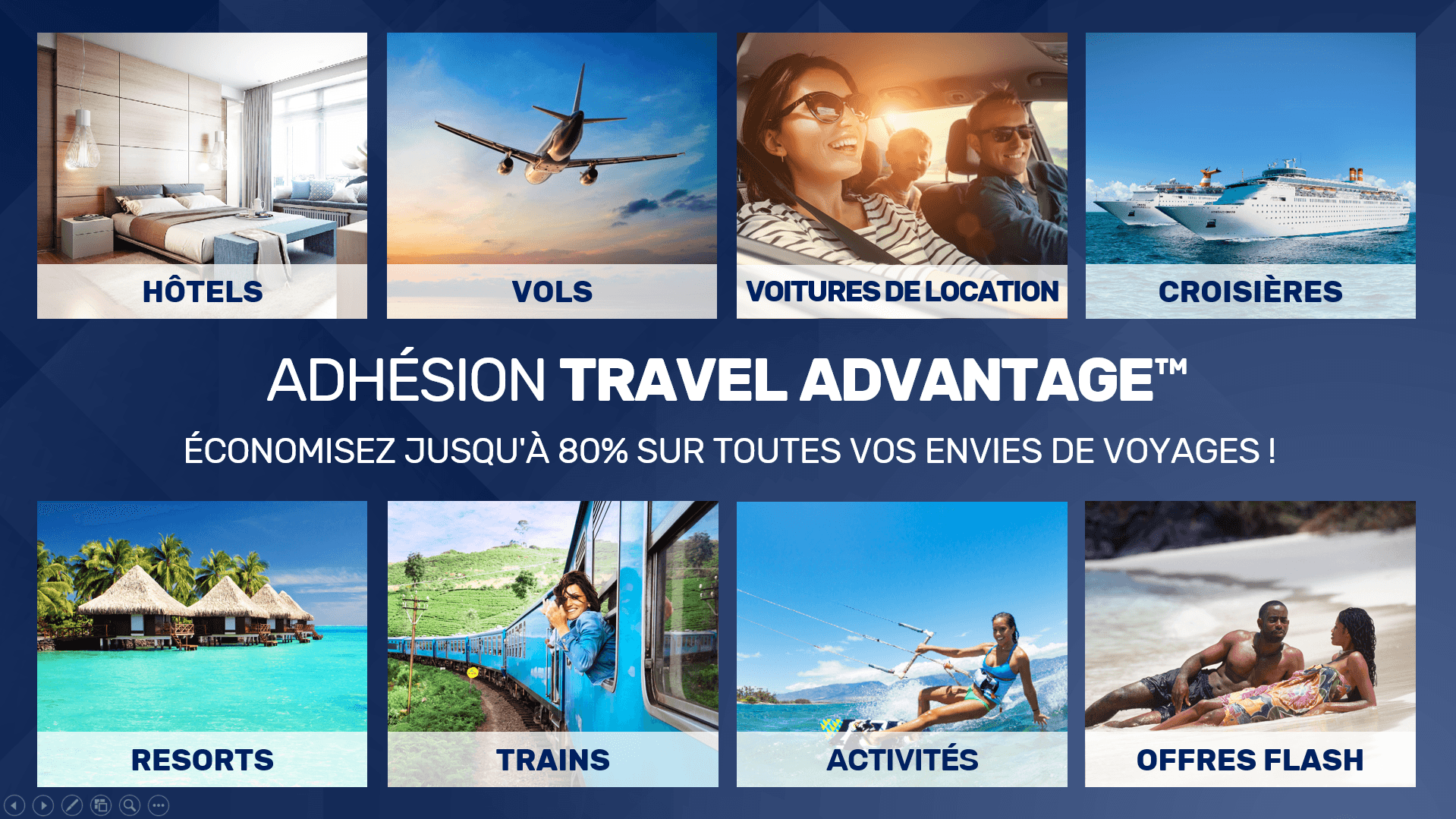 HÔTELS

VOLS

VOITURES DE LOCATION

CROISIÈRES

ADHÉSION TRAVEL ADVANTAGE™

ÉCONOMISEZ JUSQU'À 80% SUR TOUTES VOS ENVIES DE VOYAGES !

RESORTS

TRAINS

ACTIVITÉS

OFFRES FLASH